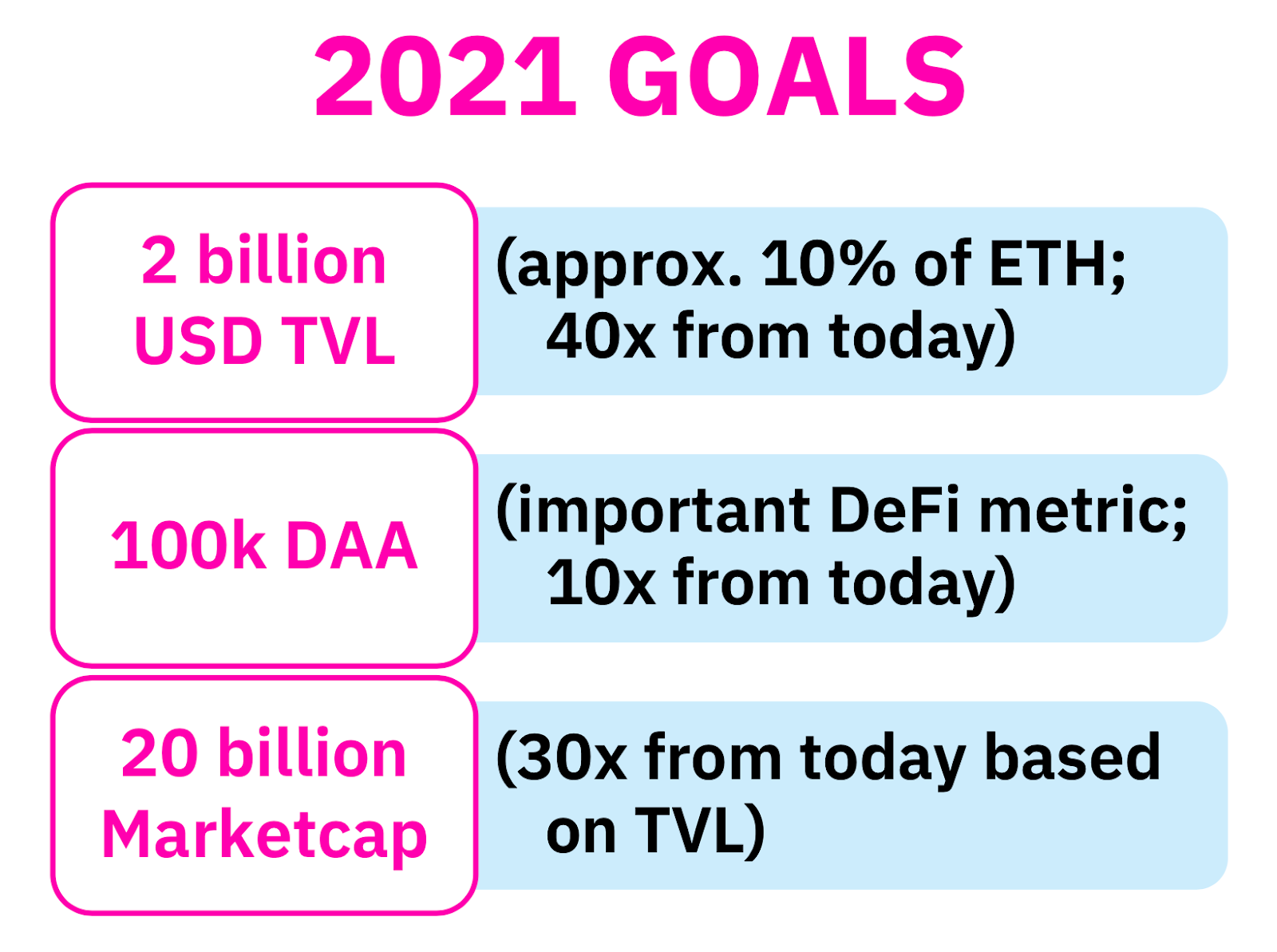 2021 GOALS

2 billion USD TVL

(approx. 10% of ETH; 40x from today)

100k DAA

(important DeFi metric; 10x from today)

20 billion Marketcap

(30x from today based on TVL)